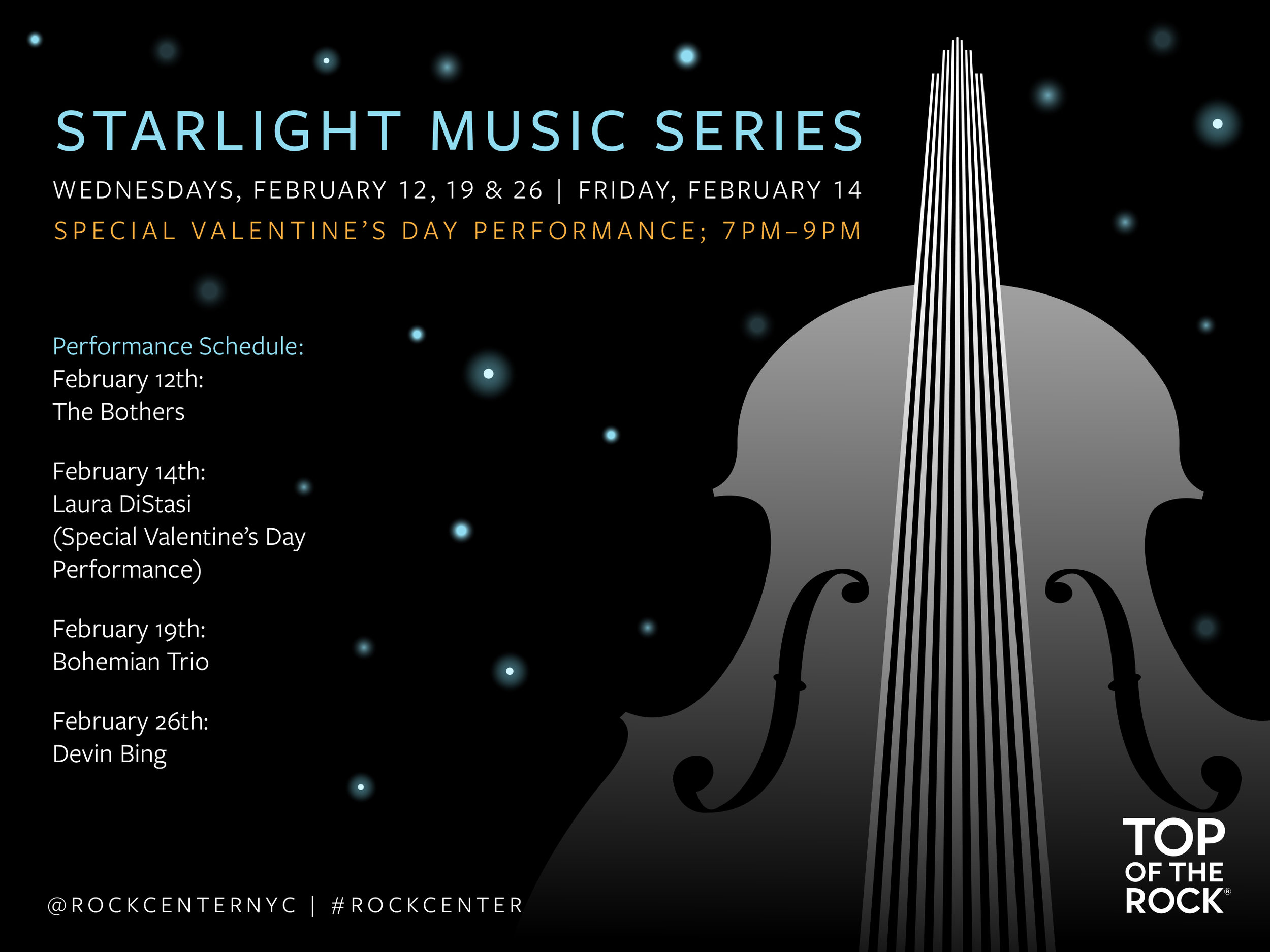 STARLIGHT MUSIC SERIES

WEDNESDAYS, FEBRUARY 12, 19 & 26 | FRIDAY, FEBRUARY 14

SPECIAL VALENTINE'S DAY PERFORMANCE; 7PM–9PM

Performance Schedule:
February 12th:
The Bothers

February 14th:
Laura DiStasi
(Special Valentine's Day Performance)

February 19th:
Bohemian Trio

February 26th:
Devin Bing

@ROCKCENTERNYC | #ROCKCENTER

TOP OF THE ROCK®